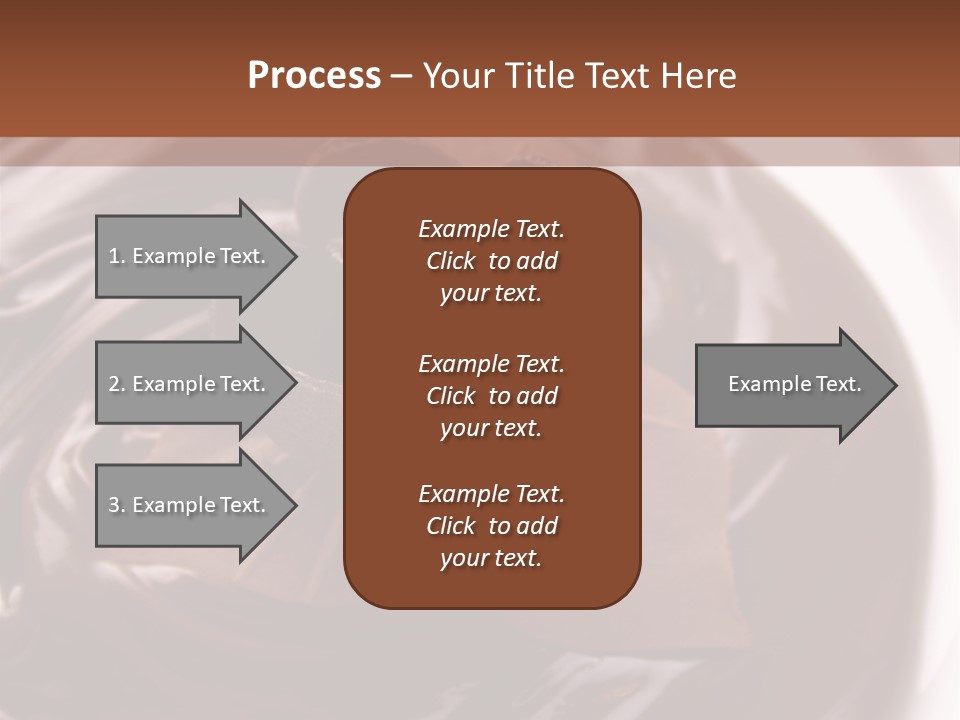 Process – Your Title Text Here

1. Example Text.

2. Example Text.

3. Example Text.

Example Text. Click to add your text.

Example Text. Click to add your text.

Example Text. Click to add your text.

Example Text.